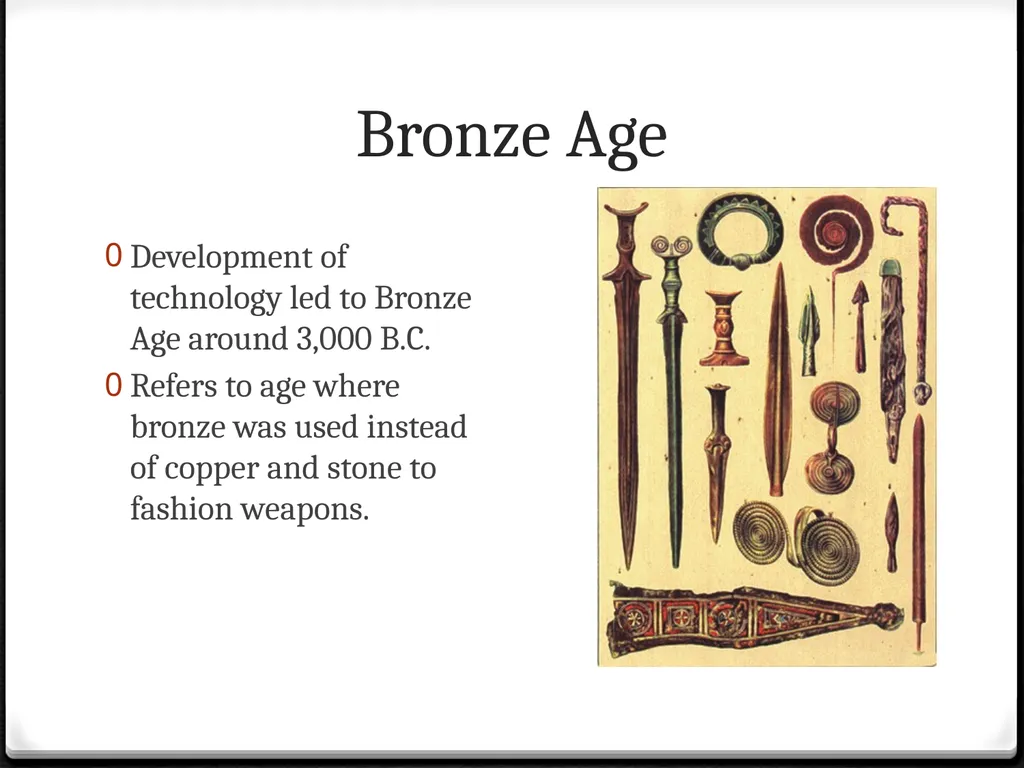 Bronze Age

0 Development of technology led to Bronze Age around 3,000 B.C.

0 Refers to age where bronze was used instead of copper and stone to fashion weapons.